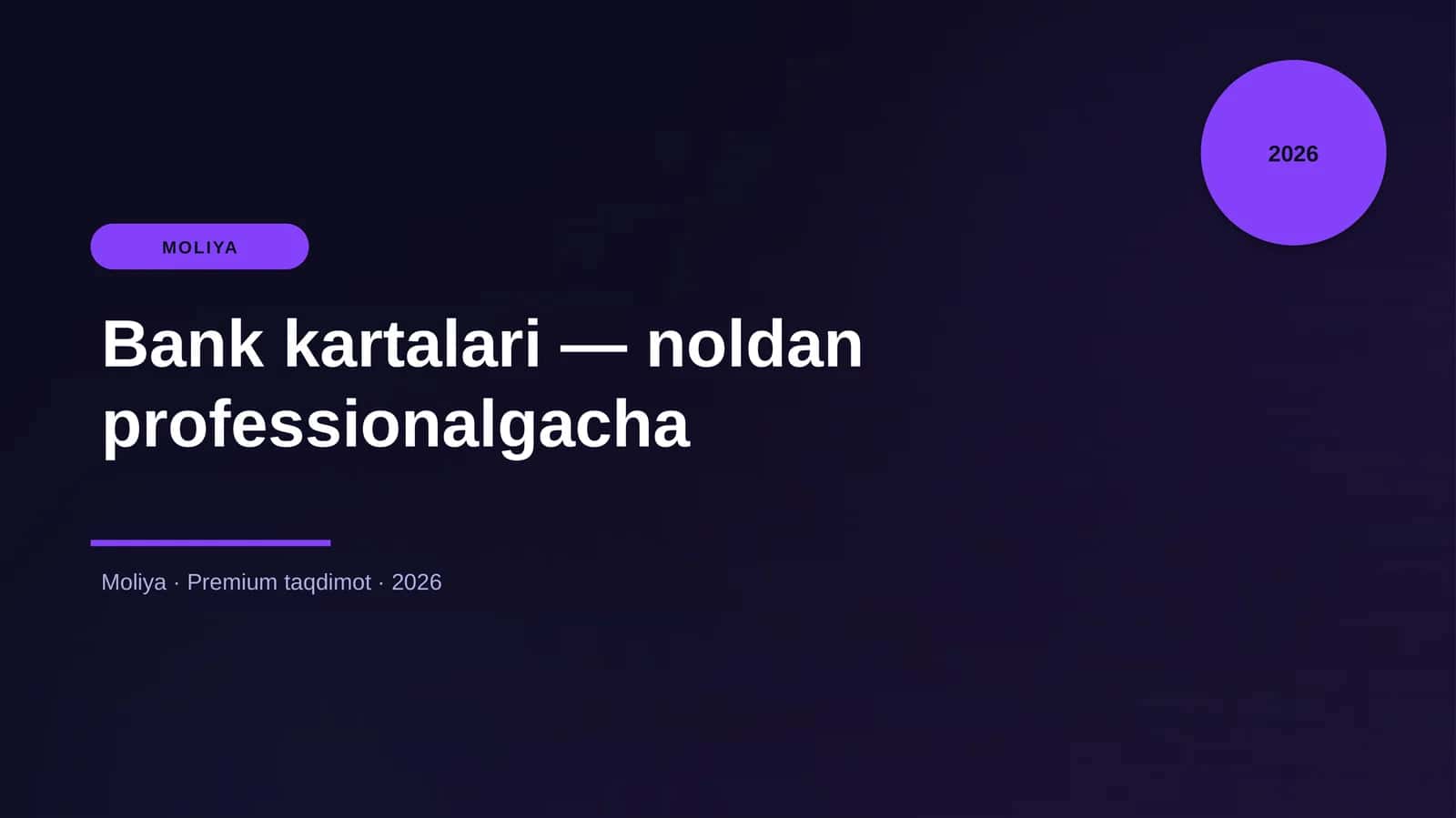 2026

MOLIYA

Bank kartalari — noldan professionalgacha

Moliya · Premium taqdimot · 2026